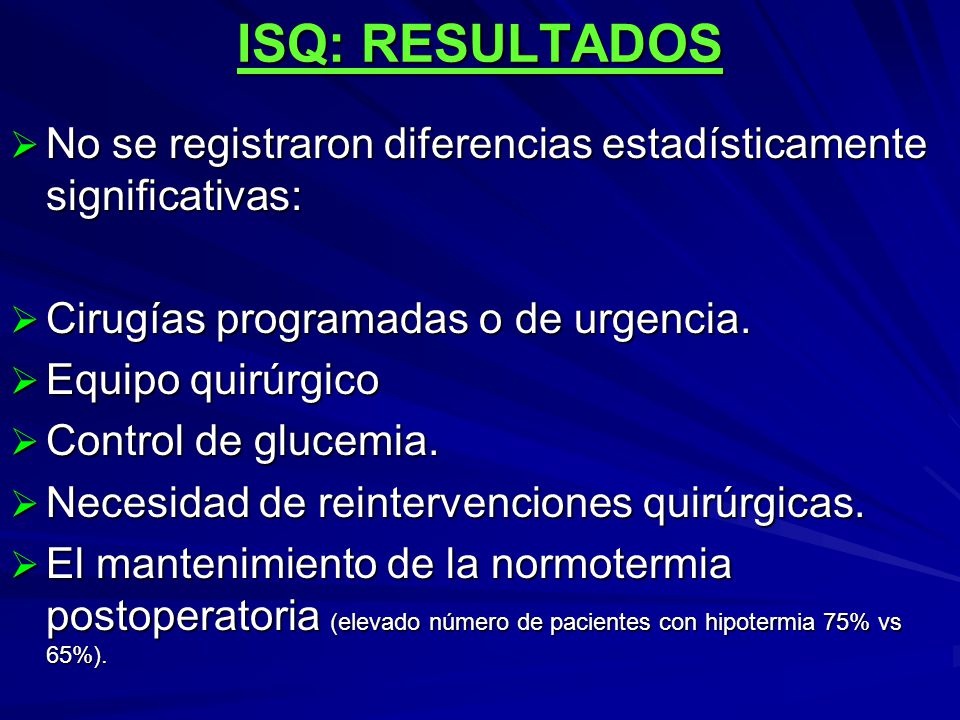 ISQ: RESULTADOS

➢ No se registraron diferencias estadísticamente significativas:

➢ Cirugías programadas o de urgencia.
➢ Equipo quirúrgico
➢ Control de glucemia.
➢ Necesidad de reintervenciones quirúrgicas.
➢ El mantenimiento de la normotermia postoperatoria (elevado número de pacientes con hipotermia 75% vs 65%).